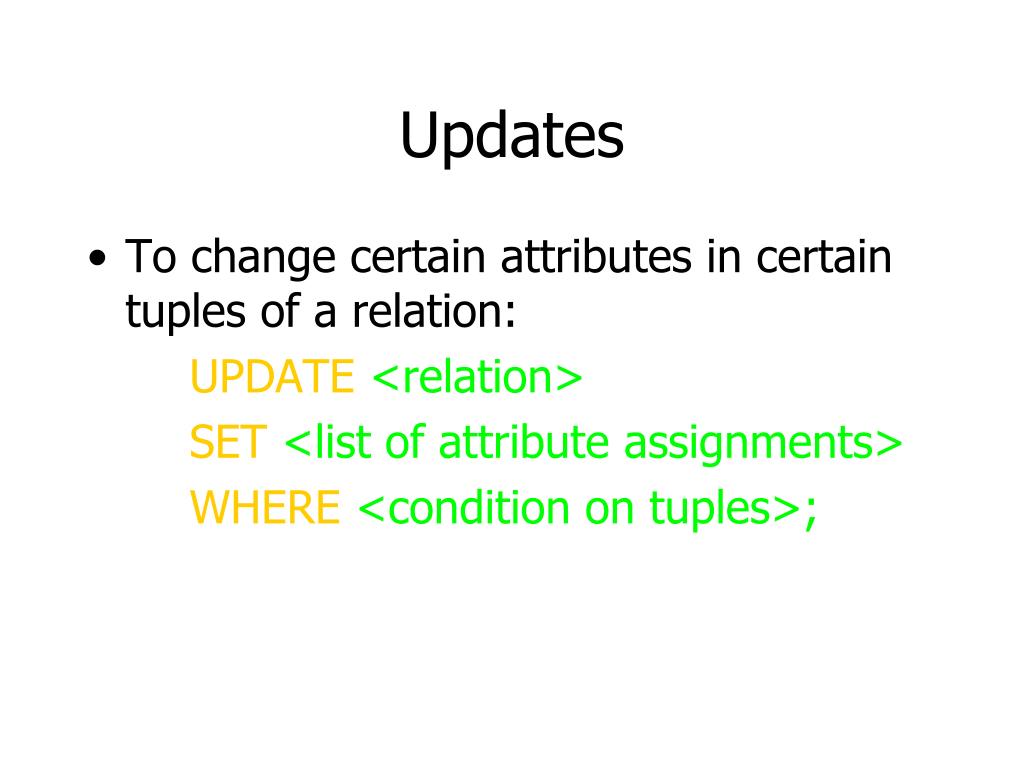 Updates

• To change certain attributes in certain tuples of a relation:

UPDATE <relation>
SET <list of attribute assignments>
WHERE <condition on tuples>;